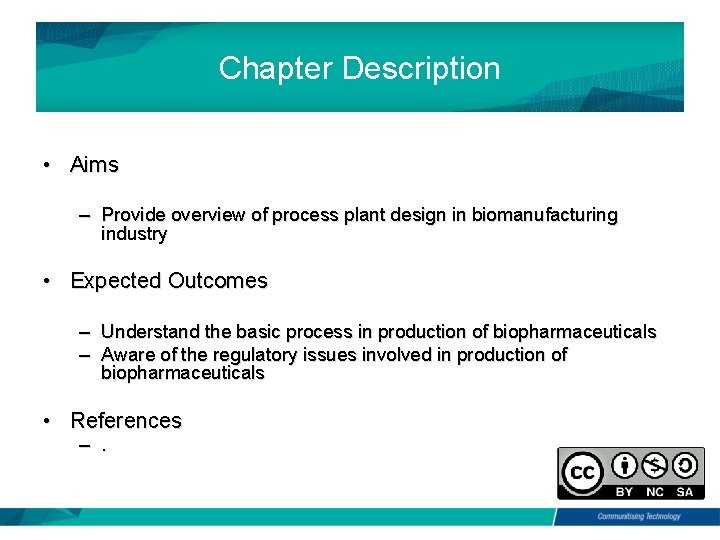 Chapter Description

• Aims

– Provide overview of process plant design in biomanufacturing industry

• Expected Outcomes

– Understand the basic process in production of biopharmaceuticals
– Aware of the regulatory issues involved in production of biopharmaceuticals

• References

– .

cc BY NC SA

Communitising Technology